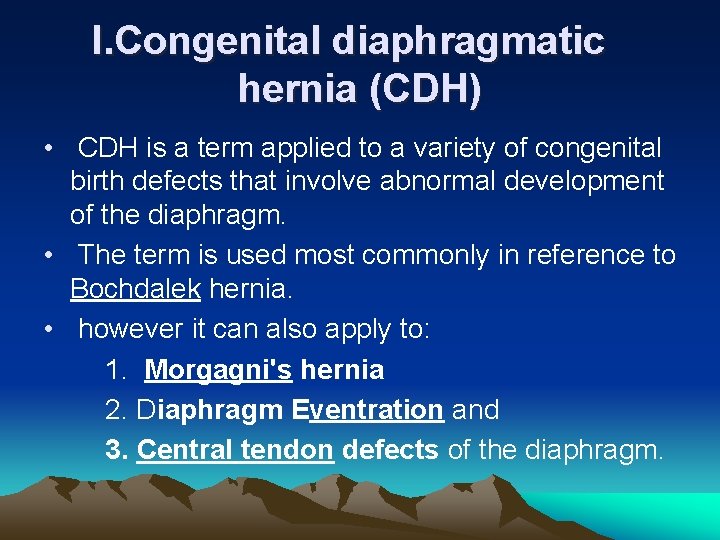 I.Congenital diaphragmatic hernia (CDH)

• CDH is a term applied to a variety of congenital birth defects that involve abnormal development of the diaphragm.

• The term is used most commonly in reference to Bochdalek hernia.

• however it can also apply to:

1. Morgagni's hernia

2. Diaphragm Eventration and

3. Central tendon defects of the diaphragm.